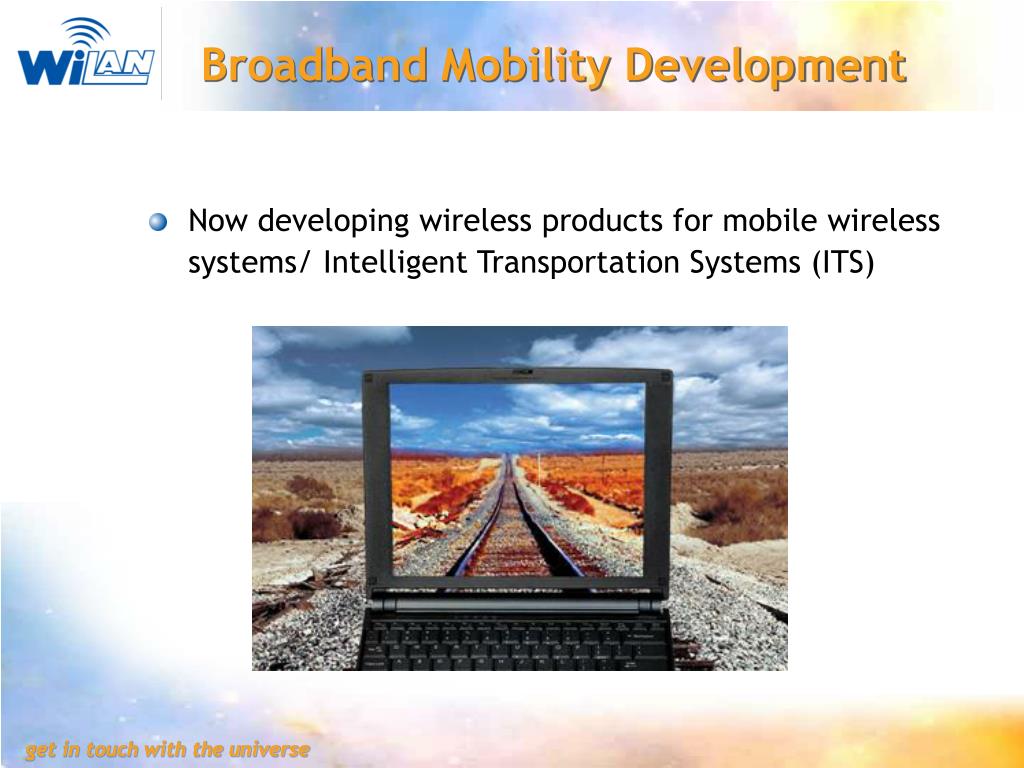 WiLAN

Broadband Mobility Development

Now developing wireless products for mobile wireless systems/ Intelligent Transportation Systems (ITS)

get in touch with the universe